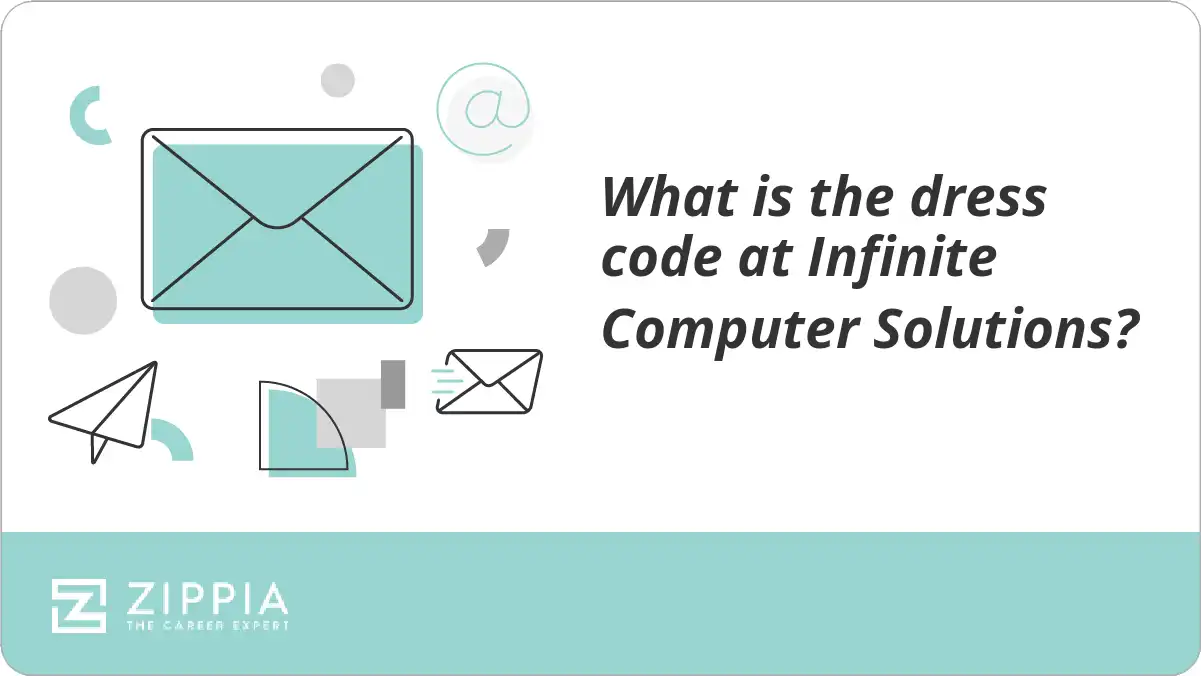 @

What is the dress code at Infinite Computer Solutions?

ZIPPIA
THE CAREER EXPERT